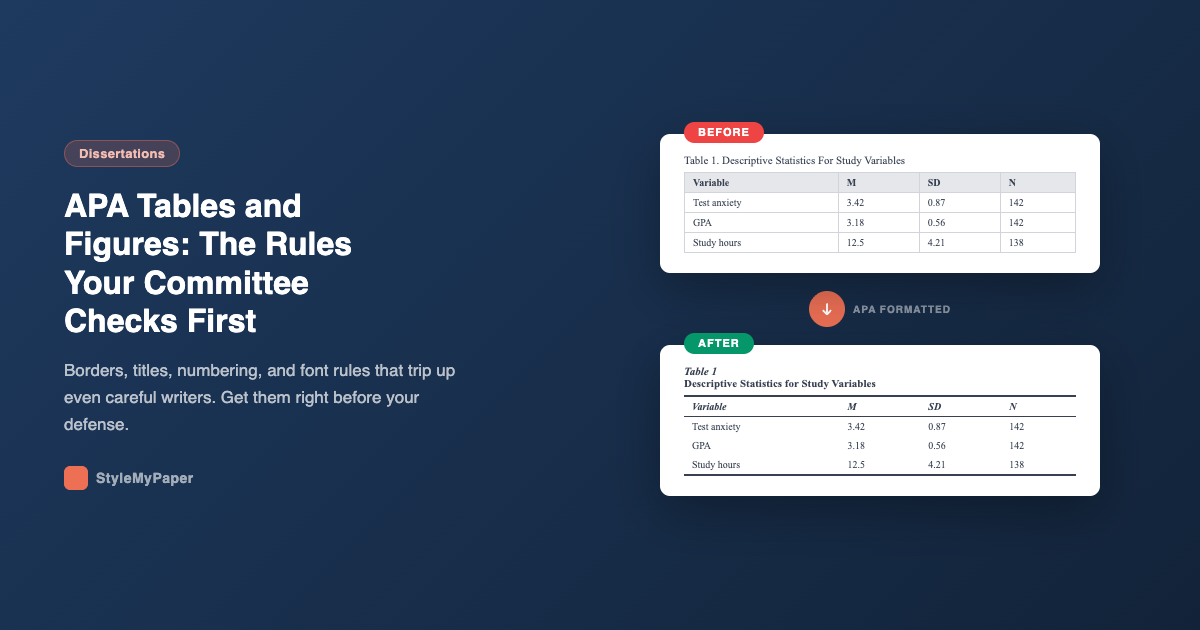 Dissertations

APA Tables and Figures: The Rules Your Committee Checks First

Borders, titles, numbering, and font rules that trip up even careful writers. Get them right before your defense.

StyleMyPaper

BEFORE

Table 1. Descriptive Statistics For Study Variables

| Variable | M | SD | N |
|---|---|---|---|
| Test anxiety | 3.42 | 0.87 | 142 |
| GPA | 3.18 | 0.56 | 142 |
| Study hours | 12.5 | 4.21 | 138 |

APA FORMATTED

AFTER

Table 1
Descriptive Statistics for Study Variables

| Variable | M | SD | N |
|---|---|---|---|
| Test anxiety | 3.42 | 0.87 | 142 |
| GPA | 3.18 | 0.56 | 142 |
| Study hours | 12.5 | 4.21 | 138 |